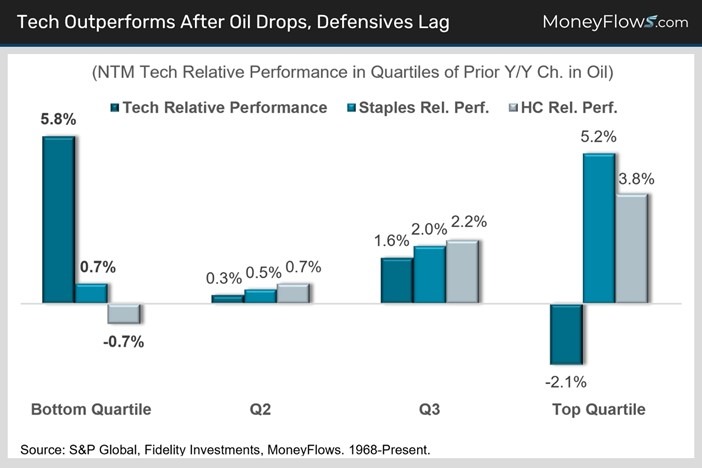 Tech Outperforms After Oil Drops, Defensives Lag

MoneyFlows.com

(NTM Tech Relative Performance in Quartiles of Prior Y/Y Ch. in Oil)

Tech Relative Performance
Staples Rel. Perf.
HC Rel. Perf.

5.8%
0.7%
-0.7%
0.3%
0.5%
0.7%
1.6%
2.0%
2.2%
-2.1%
5.2%
3.8%

Bottom Quartile
Q2
Q3
Top Quartile

Source: S&P Global, Fidelity Investments, MoneyFlows. 1968-Present.